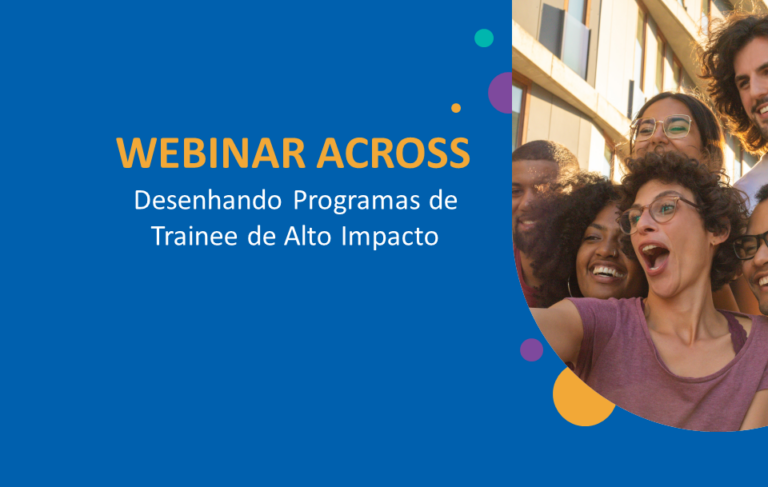 WEBINAR ACROSS
Desenhando Programas de Trainee de Alto Impacto